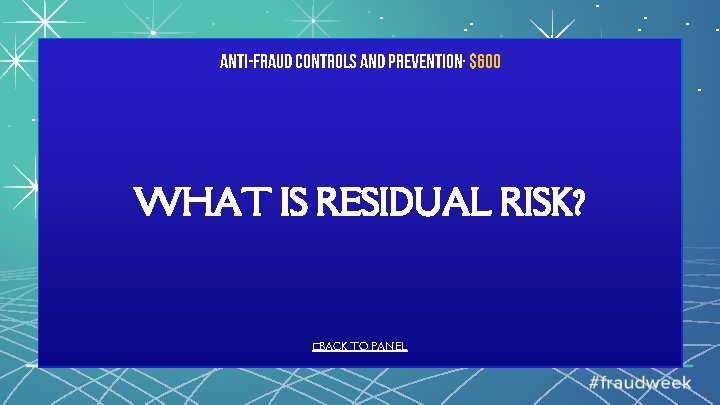 ANTI-FRAUD CONTROLS AND PREVENTION: $600

WHAT IS RESIDUAL RISK?

BACK TO PANEL

#fraudweek